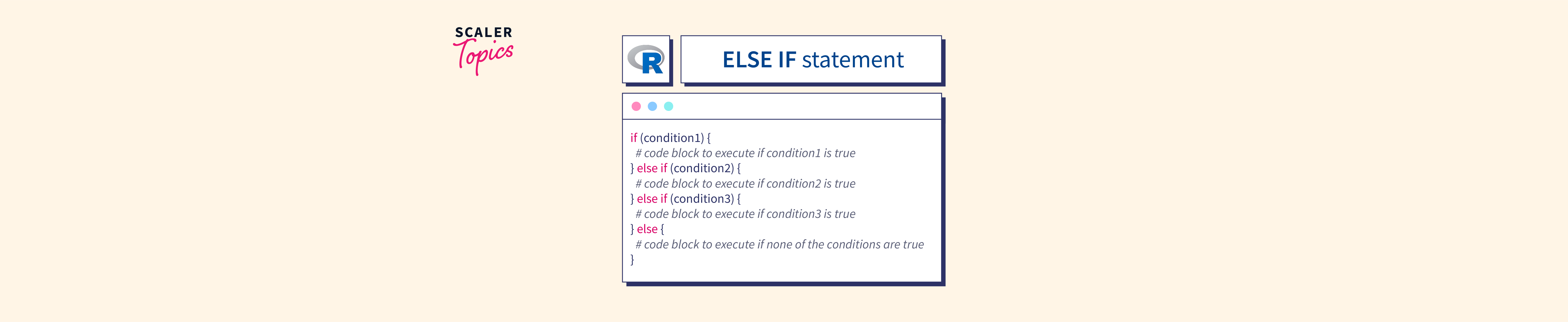 SCALER
Topics

R

ELSE IF statement

if (condition1) {
 # code block to execute if condition1 is true
} else if (condition2) {
 # code block to execute if condition2 is true
} else if (condition3) {
 # code block to execute if condition3 is true
} else {
 # code block to execute if none of the conditions are true
}